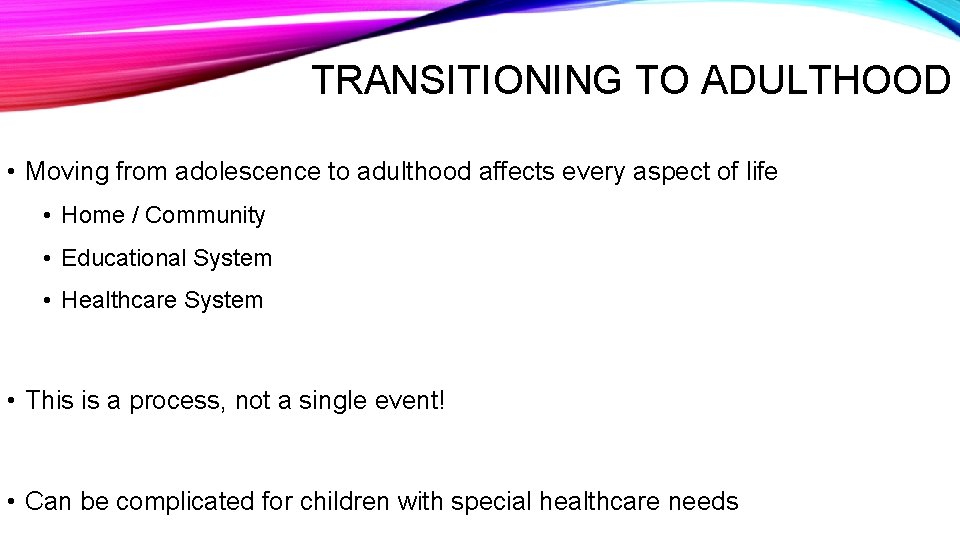 TRANSITIONING TO ADULTHOOD

• Moving from adolescence to adulthood affects every aspect of life
  • Home / Community
  • Educational System
  • Healthcare System

• This is a process, not a single event!

• Can be complicated for children with special healthcare needs